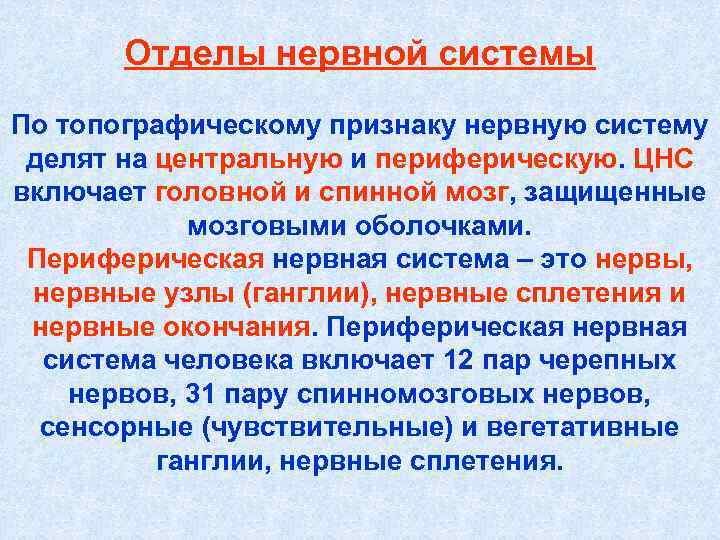 Отделы нервной системы

По топографическому признаку нервную систему делят на центральную и периферическую. ЦНС включает головной и спинной мозг, защищенные мозговыми оболочками.

Периферическая нервная система – это нервы, нервные узлы (ганглии), нервные сплетения и нервные окончания. Периферическая нервная система человека включает 12 пар черепных нервов, 31 пару спинномозговых нервов, сенсорные (чувствительные) и вегетативные ганглии, нервные сплетения.